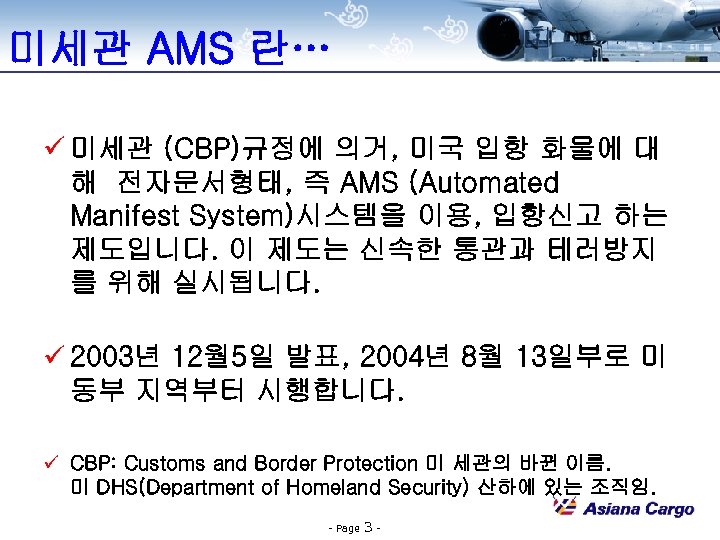 미세관 AMS 란…

✓ 미세관 (CBP)규정에 의거, 미국 입항 화물에 대해 전자문서형태, 즉 AMS (Automated Manifest System)시스템을 이용, 입항신고 하는 제도입니다. 이 제도는 신속한 통관과 테러방지를 위해 실시됩니다.

✓ 2003년 12월5일 발표, 2004년 8월 13일부로 미 동부 지역부터 시행합니다.

✓ CBP: Customs and Border Protection 미 세관의 바뀐 이름. 미 DHS(Department of Homeland Security) 산하에 있는 조직임.

Asiana Cargo

- Page 3 -